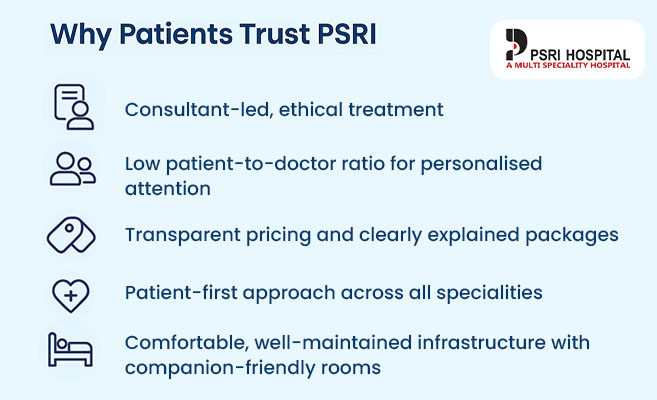 Why Patients Trust PSRI

PSRI HOSPITAL
A MULTI SPECIALITY HOSPITAL

Consultant-led, ethical treatment

Low patient-to-doctor ratio for personalised attention

Transparent pricing and clearly explained packages

Patient-first approach across all specialities

Comfortable, well-maintained infrastructure with companion-friendly rooms